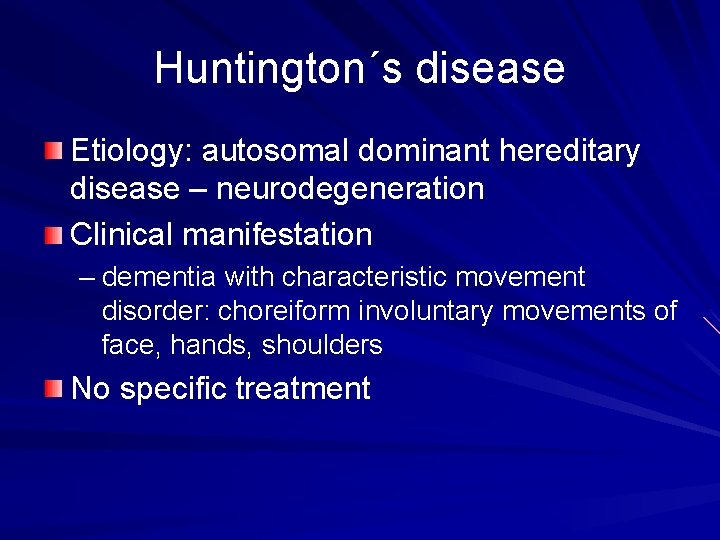 Huntington´s disease

Etiology: autosomal dominant hereditary disease – neurodegeneration

Clinical manifestation

– dementia with characteristic movement disorder: choreiform involuntary movements of face, hands, shoulders

No specific treatment